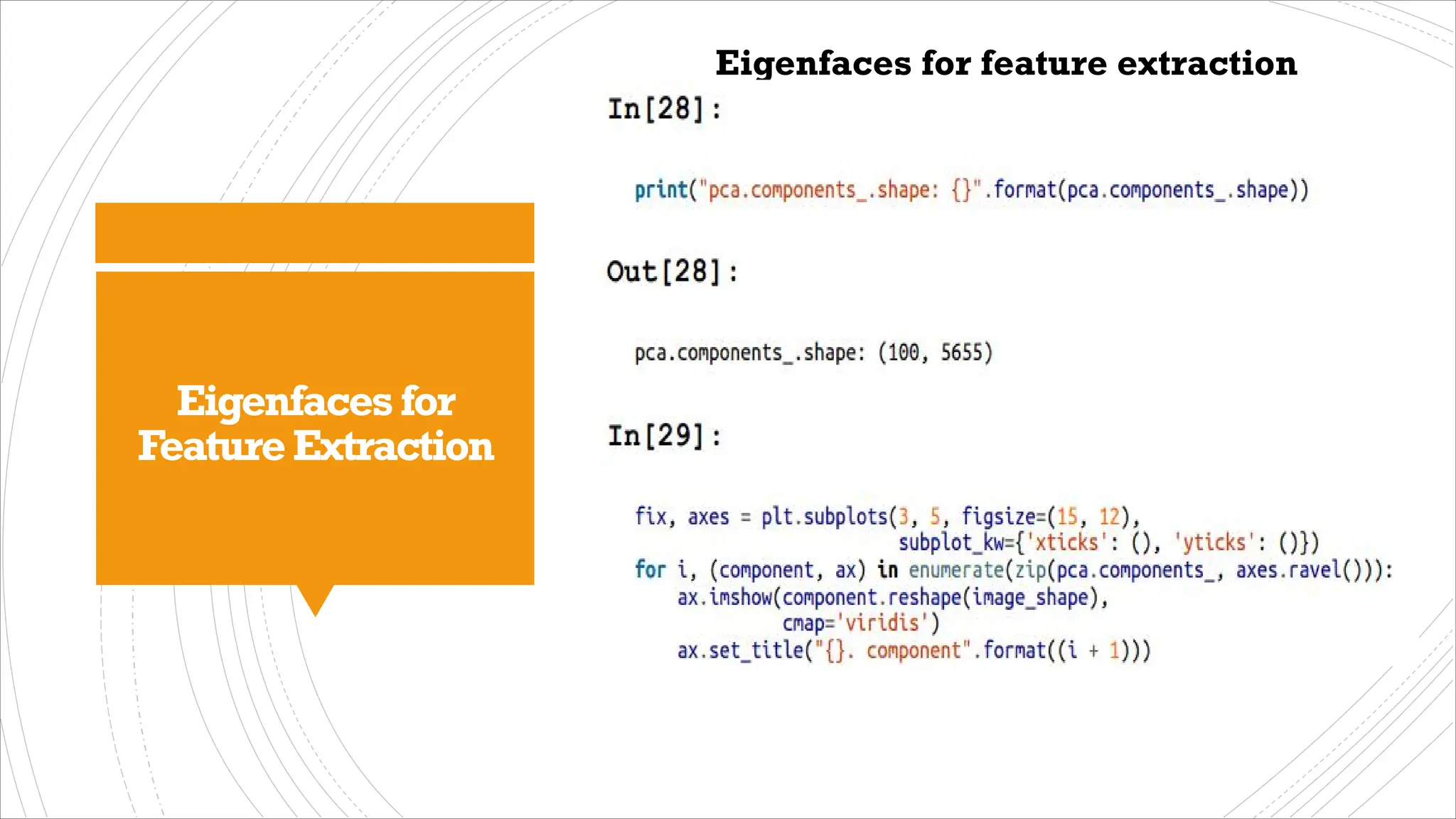 Eigenfaces for Feature Extraction

Eigenfaces for feature extraction

In[28]:

print("pca.components_.shape: {}".format(pca.components_.shape))

Out[28]:

pca.components_.shape: (100, 5655)

In[29]:

fix, axes = plt.subplots(3, 5, figsize=(15, 12),
                         subplot_kw={'xticks': (), 'yticks': ()})
for i, (component, ax) in enumerate(zip(pca.components_, axes.ravel())):
    ax.imshow(component.reshape(image_shape),
              cmap='viridis')
    ax.set_title("{}. component".format((i + 1)))